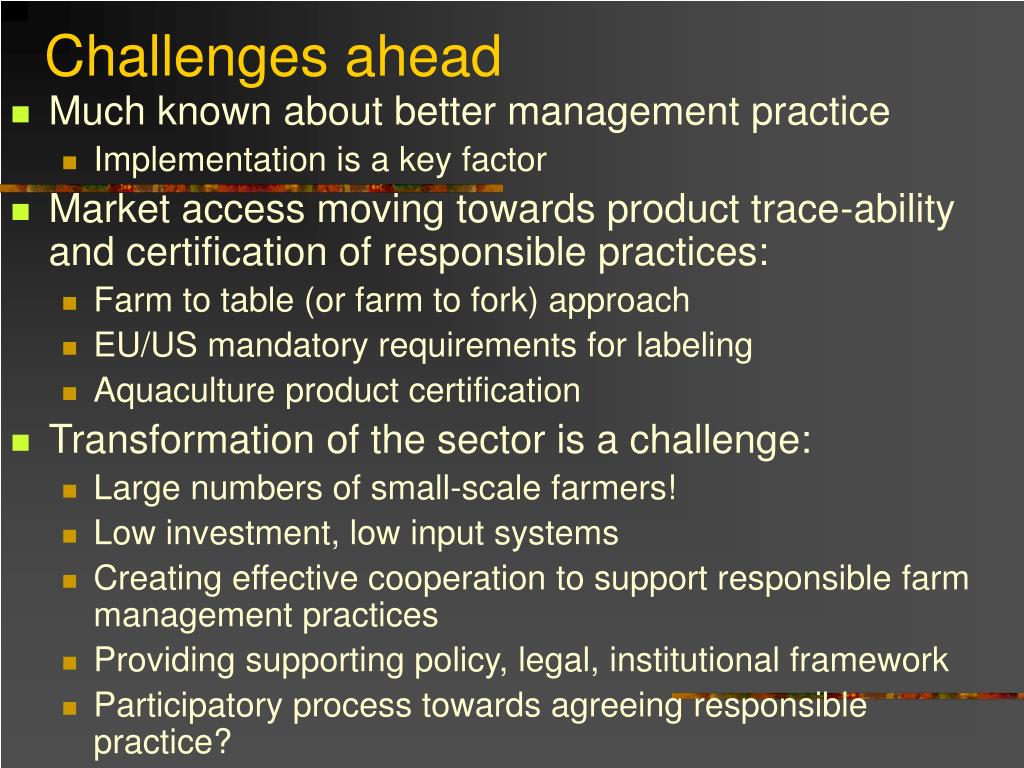 Challenges ahead

- Much known about better management practice
  - Implementation is a key factor
- Market access moving towards product trace-ability and certification of responsible practices:
  - Farm to table (or farm to fork) approach
  - EU/US mandatory requirements for labeling
  - Aquaculture product certification
- Transformation of the sector is a challenge:
  - Large numbers of small-scale farmers!
  - Low investment, low input systems
  - Creating effective cooperation to support responsible farm management practices
  - Providing supporting policy, legal, institutional framework
  - Participatory process towards agreeing responsible practice?